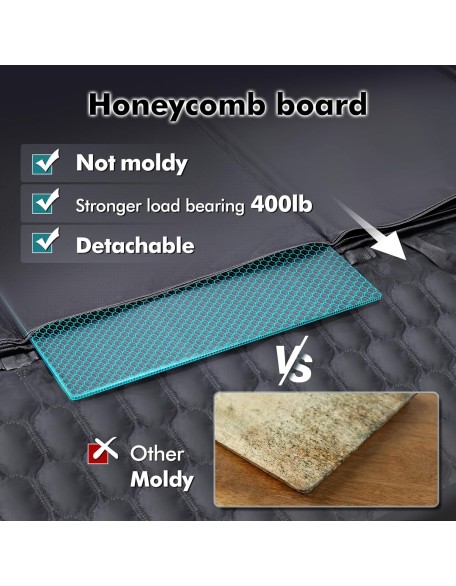 Honeycomb board

Not moldy

Stronger load bearing 400lb

Detachable

VS

Other
Moldy